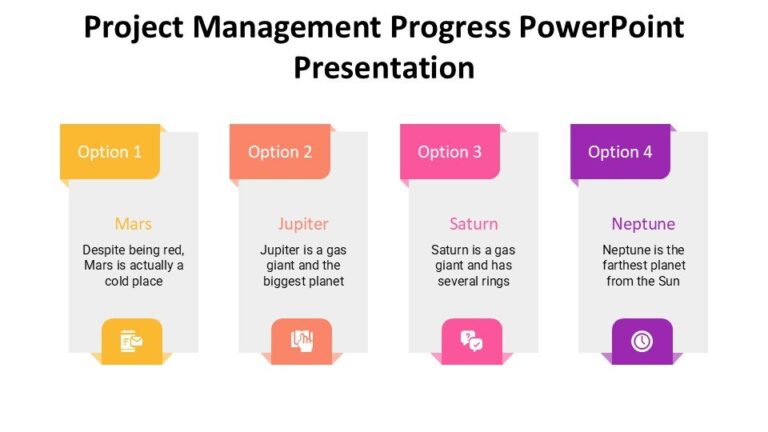 Project Management Progress PowerPoint Presentation

Option 1

Mars

Despite being red, Mars is actually a cold place

Option 2

Jupiter

Jupiter is a gas giant and the biggest planet

Option 3

Saturn

Saturn is a gas giant and has several rings

Option 4

Neptune

Neptune is the farthest planet from the Sun